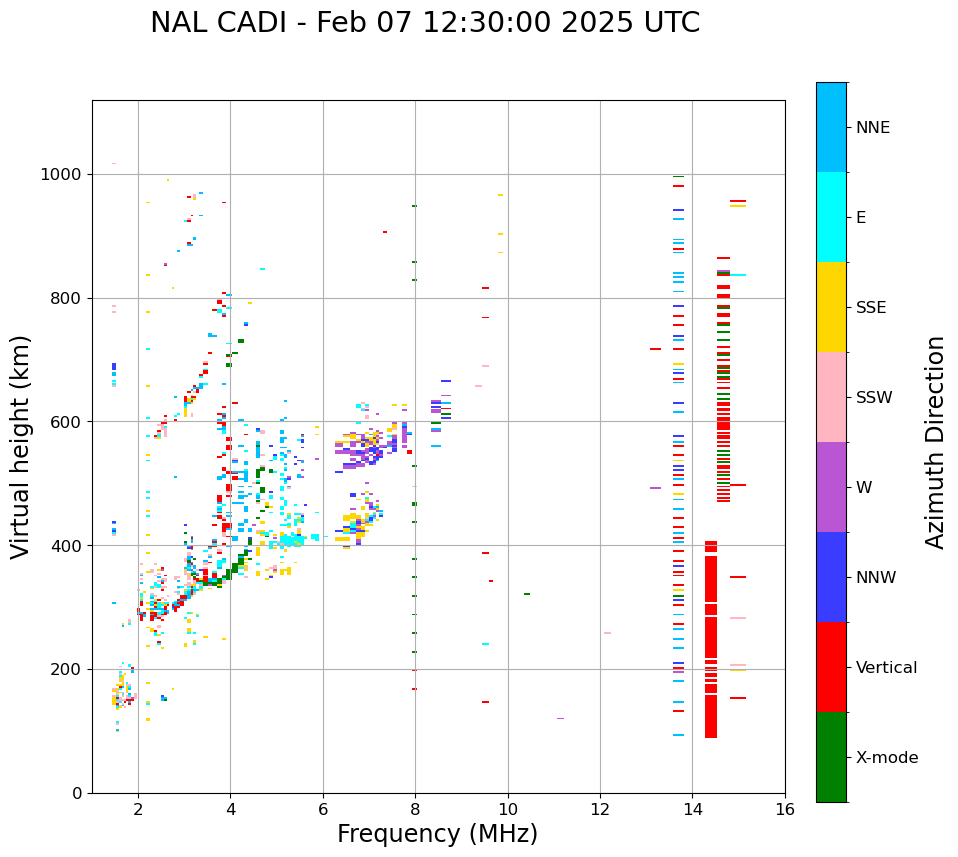 NAL CADI - Feb 07 12:30:00 2025 UTC

Virtual height (km)

1000
800
600
400
200
0

2
4
6
8
10
12
14
16

Frequency (MHz)

NNE
E
SSE
SSW
W
NNW
Vertical
X-mode

Azimuth Direction